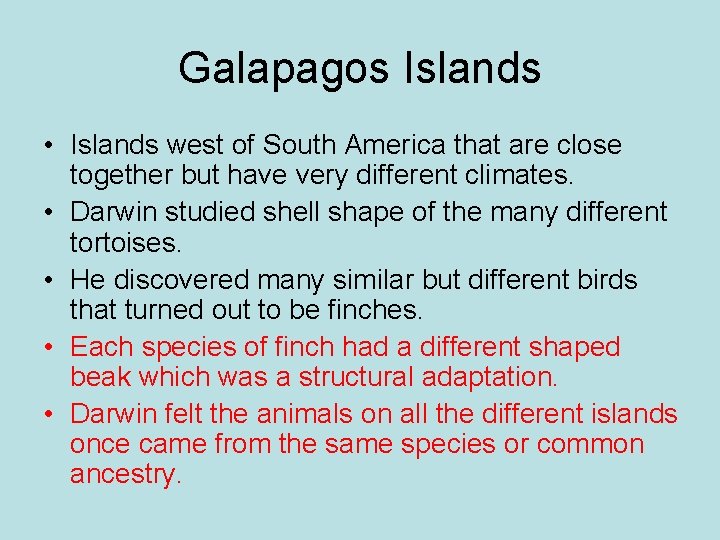 Galapagos Islands

• Islands west of South America that are close together but have very different climates.
• Darwin studied shell shape of the many different tortoises.
• He discovered many similar but different birds that turned out to be finches.
• Each species of finch had a different shaped beak which was a structural adaptation.
• Darwin felt the animals on all the different islands once came from the same species or common ancestry.